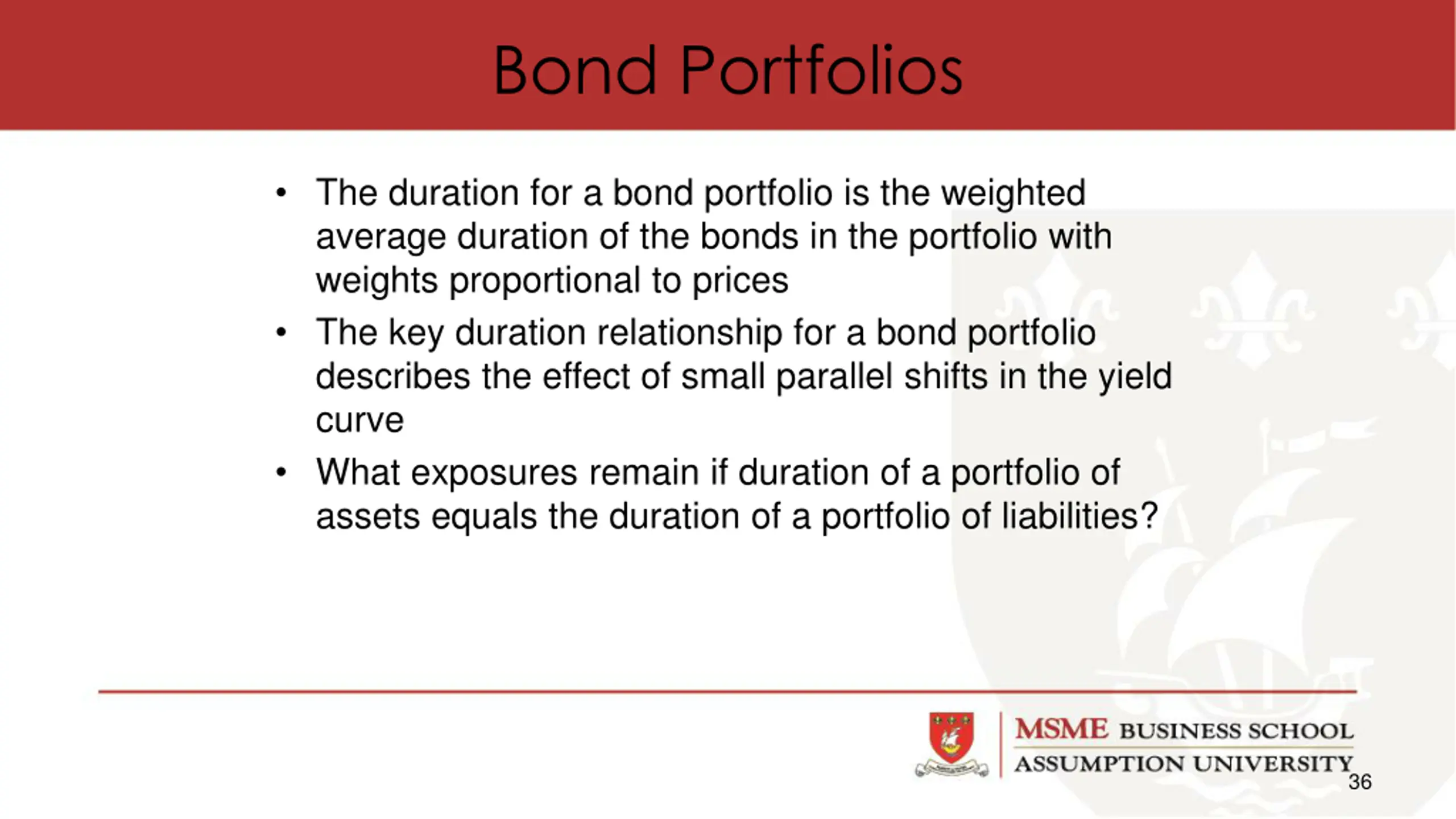 Bond Portfolios

• The duration for a bond portfolio is the weighted average duration of the bonds in the portfolio with weights proportional to prices
• The key duration relationship for a bond portfolio describes the effect of small parallel shifts in the yield curve
• What exposures remain if duration of a portfolio of assets equals the duration of a portfolio of liabilities?

MSME BUSINESS SCHOOL
ASSUMPTION UNIVERSITY
36